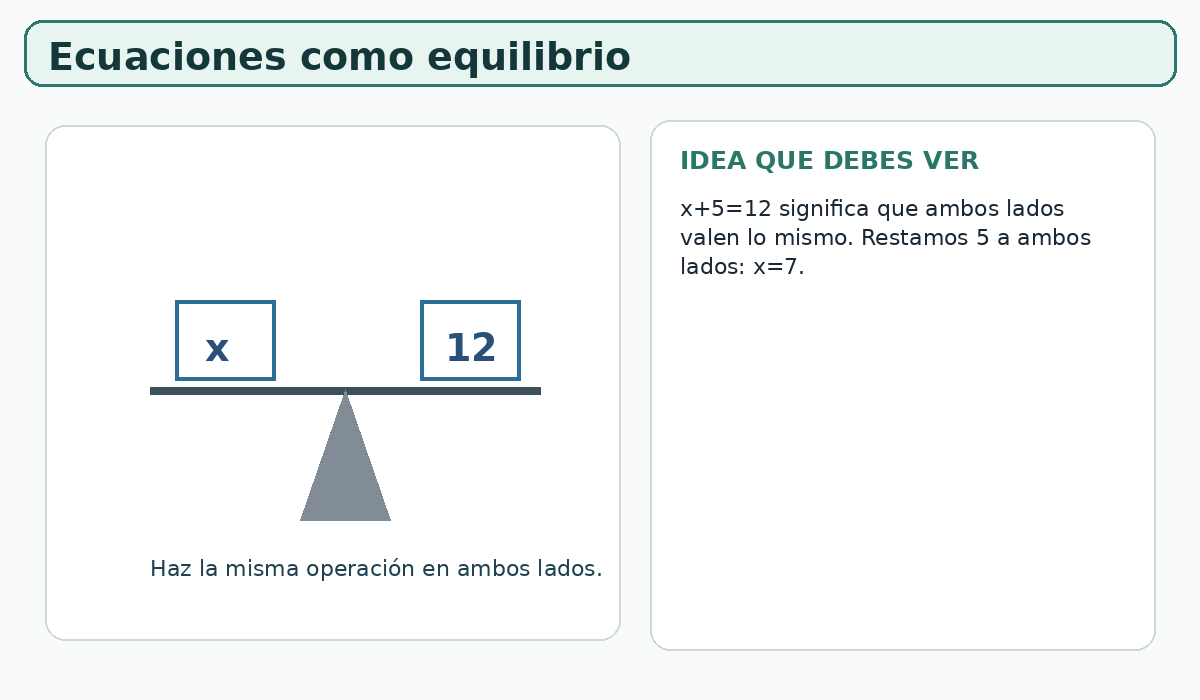 Ecuaciones como equilibrio

x

12

Haz la misma operación en ambos lados.

IDEA QUE DEBES VER

$x+5=12$ significa que ambos lados valen lo mismo. Restamos 5 a ambos lados: $x=7$.